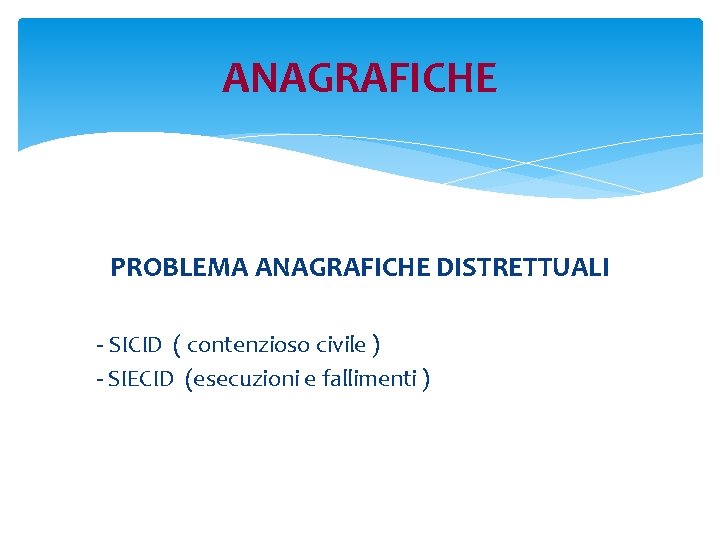 ANAGRAFICHE

PROBLEMA ANAGRAFICHE DISTRETTUALI

- SICID ( contenzioso civile )
- SIECID (esecuzioni e fallimenti )